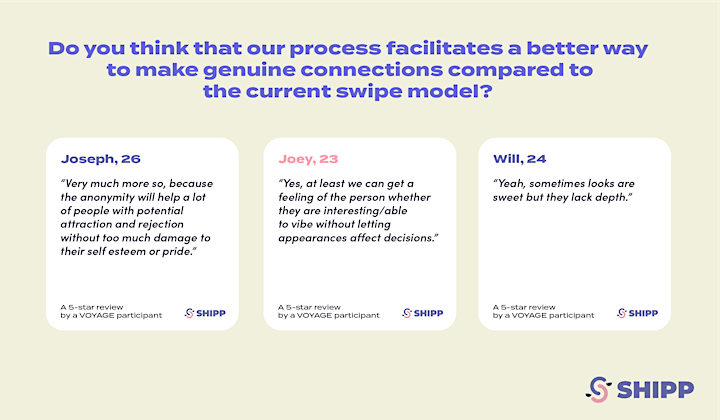 Do you think that our process facilitates a better way to make genuine connections compared to the current swipe model?

Joseph, 26

"Very much more so, because the anonymity will help a lot of people with potential attraction and rejection without too much damage to their self esteem or pride."

A 5-star review by a VOYAGE participant

SHIPP

Joey, 23

"Yes, at least we can get a feeling of the person whether they are interesting/able to vibe without letting appearances affect decisions."

A 5-star review by a VOYAGE participant

SHIPP

Will, 24

"Yeah, sometimes looks are sweet but they lack depth."

A 5-star review by a VOYAGE participant

SHIPP

SHIPP